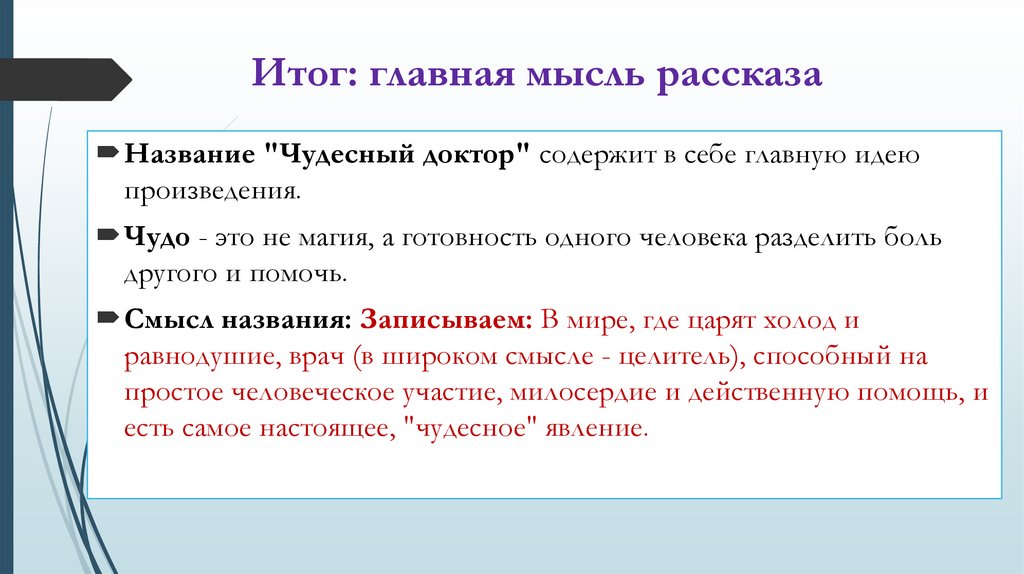 Итог: главная мысль рассказа

Название "Чудесный доктор" содержит в себе главную идею произведения.

Чудо - это не магия, а готовность одного человека разделить боль другого и помочь.

Смысл названия: Записываем: В мире, где царят холод и равнодушие, врач (в широком смысле - целитель), способный на простое человеческое участие, милосердие и действенную помощь, и есть самое настоящее, "чудесное" явление.